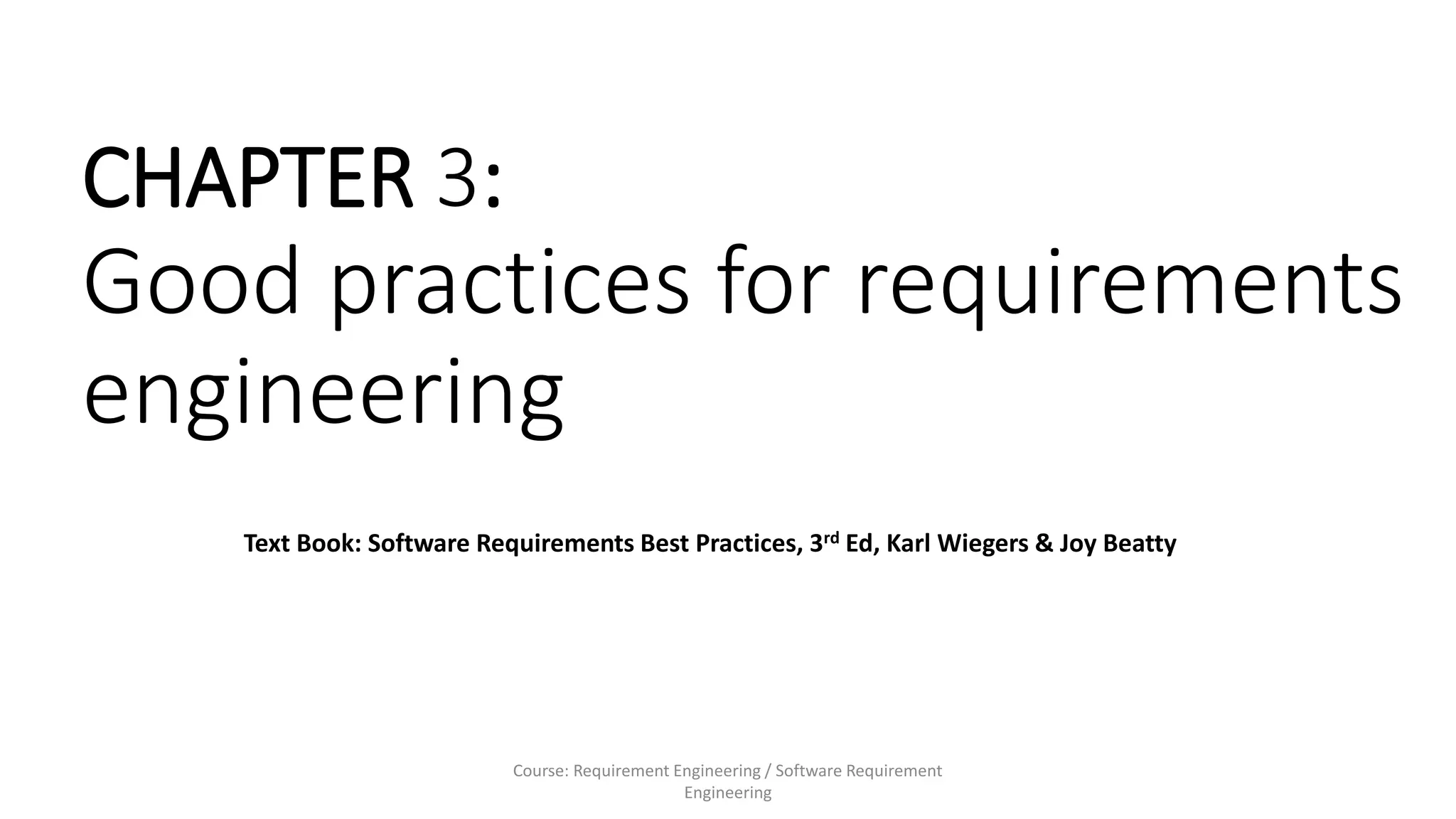 CHAPTER 3:
Good practices for requirements engineering

Text Book: Software Requirements Best Practices, 3$^{rd}$ Ed, Karl Wiegers & Joy Beatty

Course: Requirement Engineering / Software Requirement Engineering